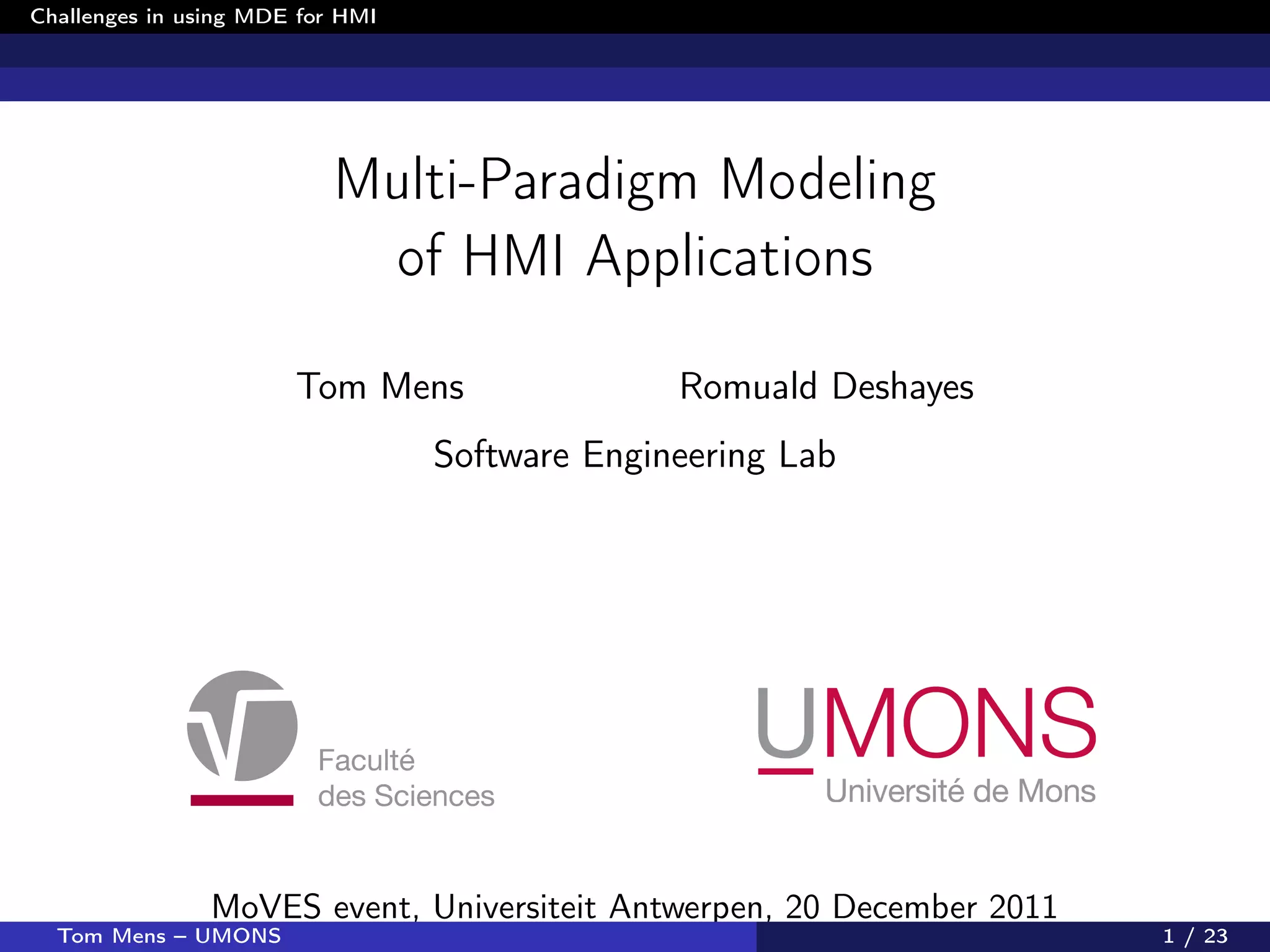 Challenges in using MDE for HMI

Multi-Paradigm Modeling of HMI Applications

Tom Mens

Romuald Deshayes

Software Engineering Lab

Faculté des Sciences

UMONS
Université de Mons

MoVES event, Universiteit Antwerpen, 20 December 2011

Tom Mens – UMONS

1 / 23